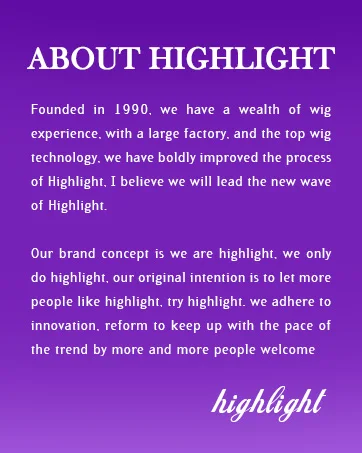 ABOUT HIGHLIGHT

Founded in 1990, we have a wealth of wig experience, with a large factory, and the top wig technology, we have boldly improved the process of Highlight, I believe we will lead the new wave of Highlight.

Our brand concept is we are highlight, we only do highlight, our original intention is to let more people like highlight, try highlight. we adhere to innovation, reform to keep up with the pace of the trend by more and more people welcome

highlight